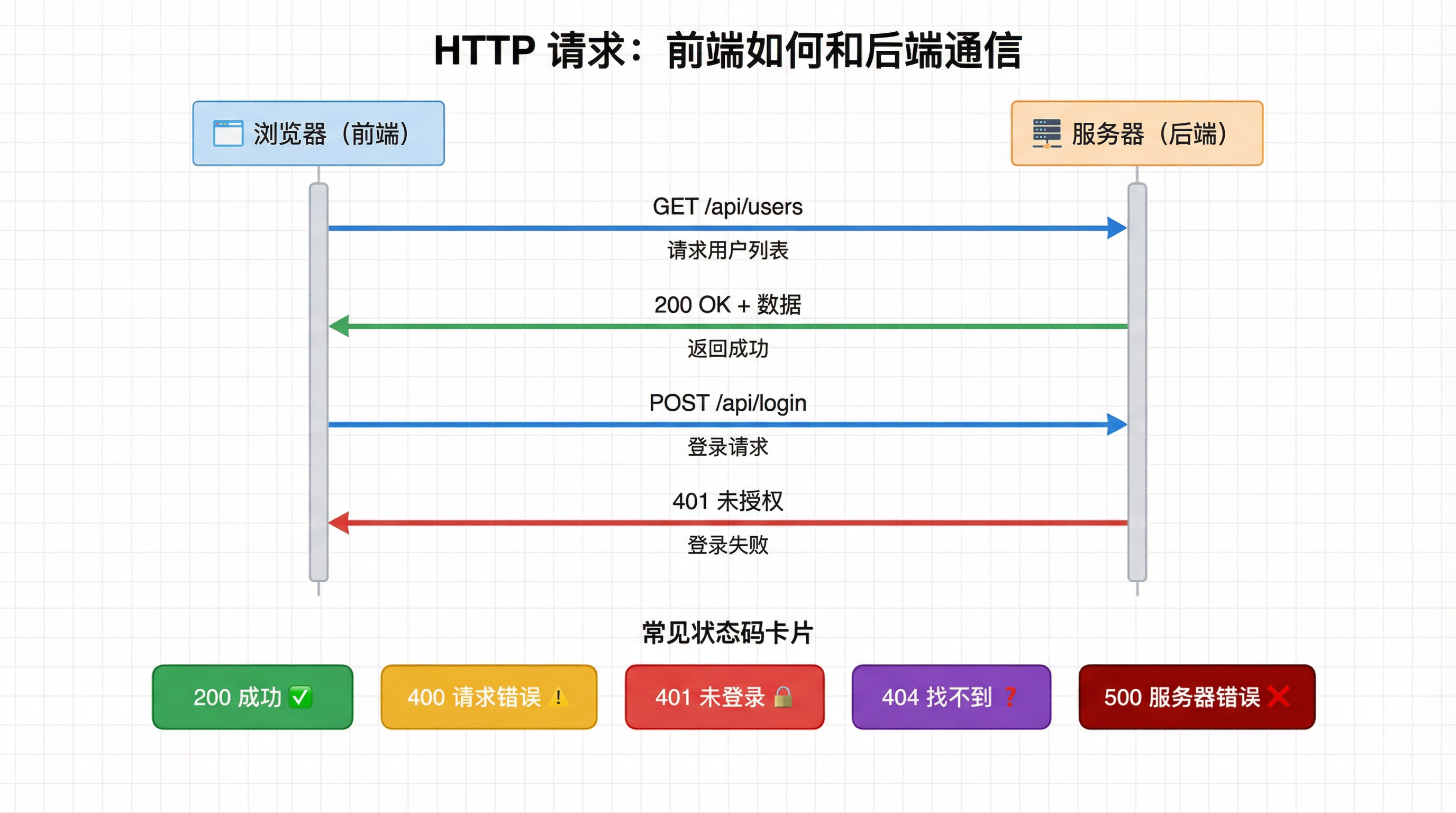 HTTP 请求：前端如何和后端通信

浏览器（前端）

服务器（后端）

GET /api/users

请求用户列表

200 OK + 数据

返回成功

POST /api/login

登录请求

401 未授权

登录失败

常见状态码卡片

200 成功 ✅

400 请求错误 ⚠️

401 未登录 🔒

404 找不到 ❓

500 服务器错误 ❌